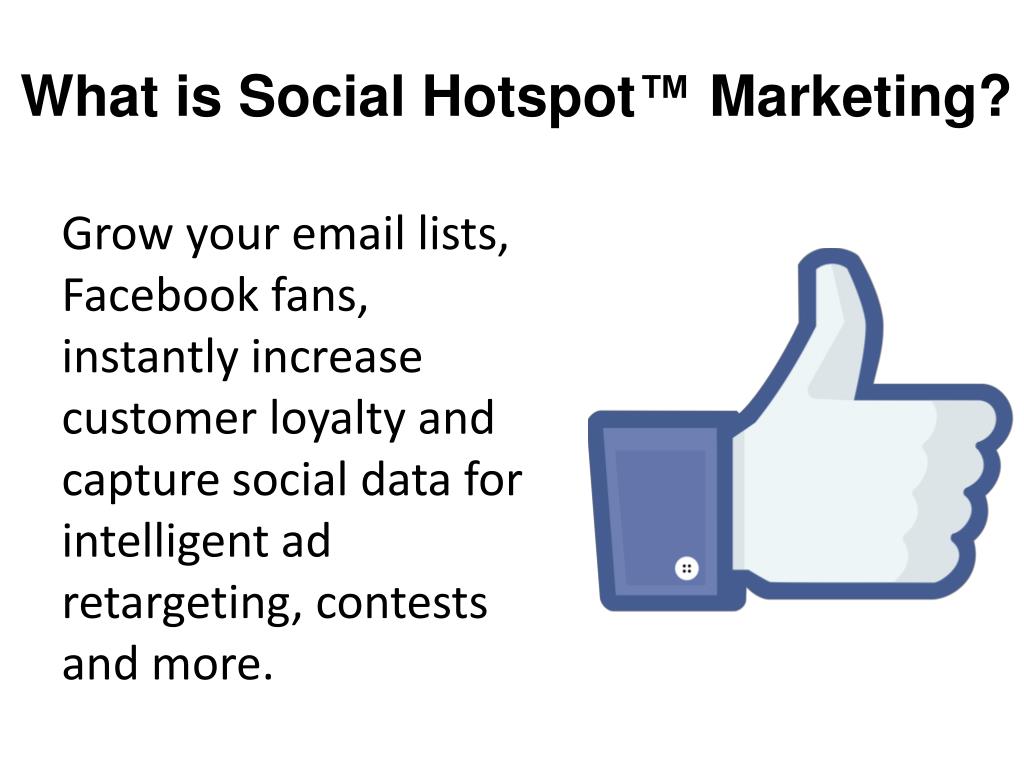 What is Social Hotspot™ Marketing?

Grow your email lists, Facebook fans, instantly increase customer loyalty and capture social data for intelligent ad retargeting, contests and more.